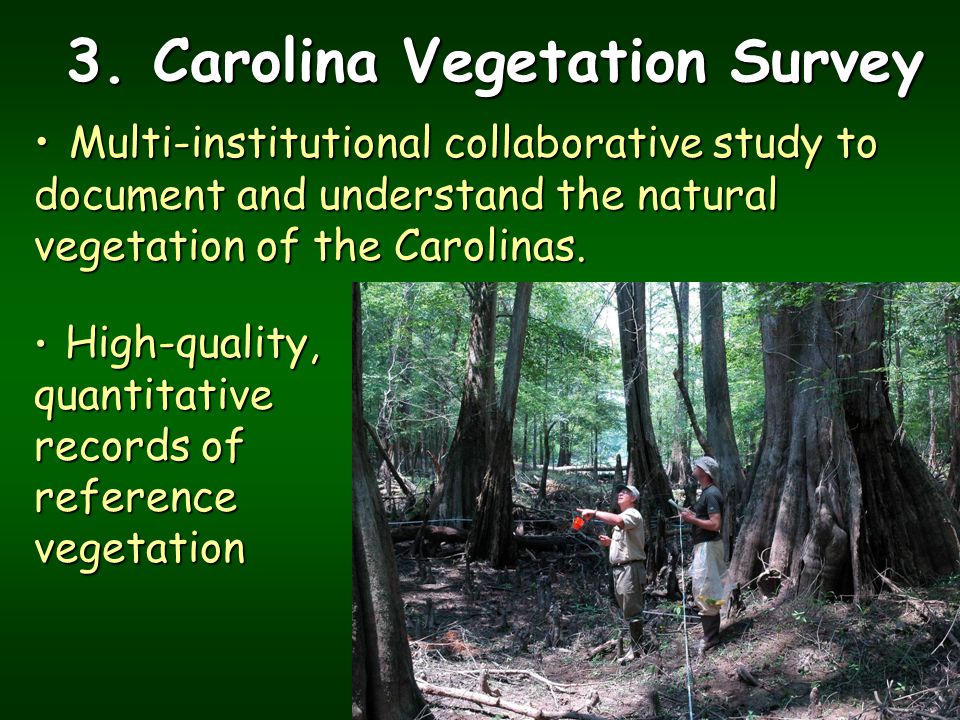 3. Carolina Vegetation Survey

• Multi-institutional collaborative study to document and understand the natural vegetation of the Carolinas.

• High-quality, quantitative records of reference vegetation